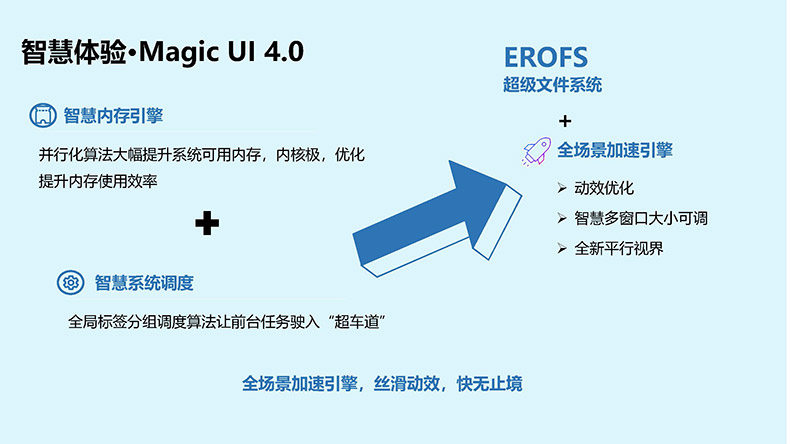 智慧体验•Magic UI 4.0

智慧内存引擎

并行化算法大幅提升系统可用内存，内核极，优化提升内存使用效率

+

智慧系统调度

全局标签分组调度算法让前台任务驶入“超车道”

EROFS
超级文件系统

+

全场景加速引擎

➢ 动效优化
➢ 智慧多窗口大小可调
➢ 全新平行视界

全场景加速引擎，丝滑动效，快无止境